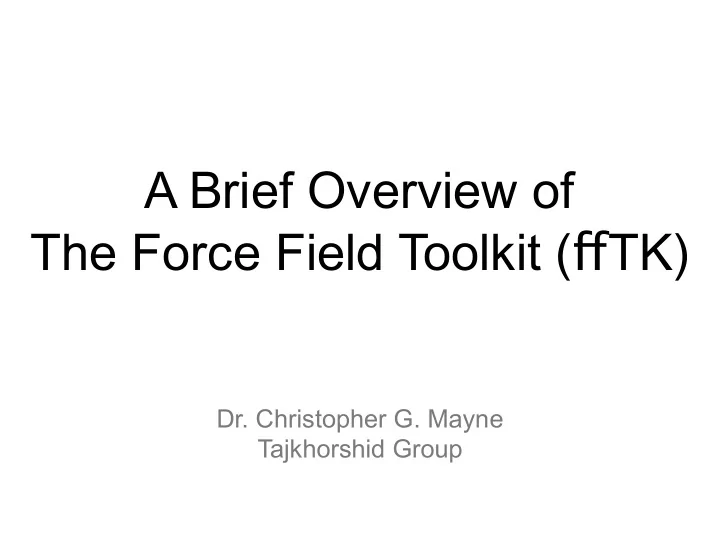 A Brief Overview of
The Force Field Toolkit (ffTK)

Dr. Christopher G. Mayne
Tajkhorshid Group